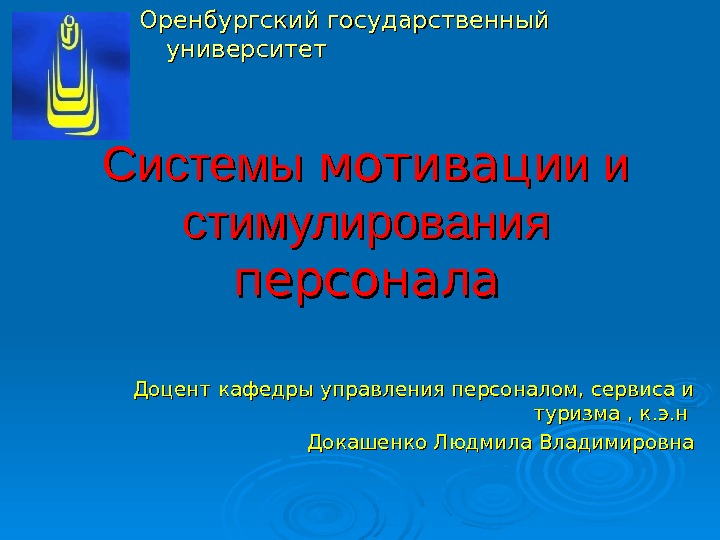 Оренбургский государственный университет

Системы мотивации и стимулирования персонала

Доцент кафедры управления персоналом, сервиса и туризма , к.э.н
Докашенко Людмила Владимировна